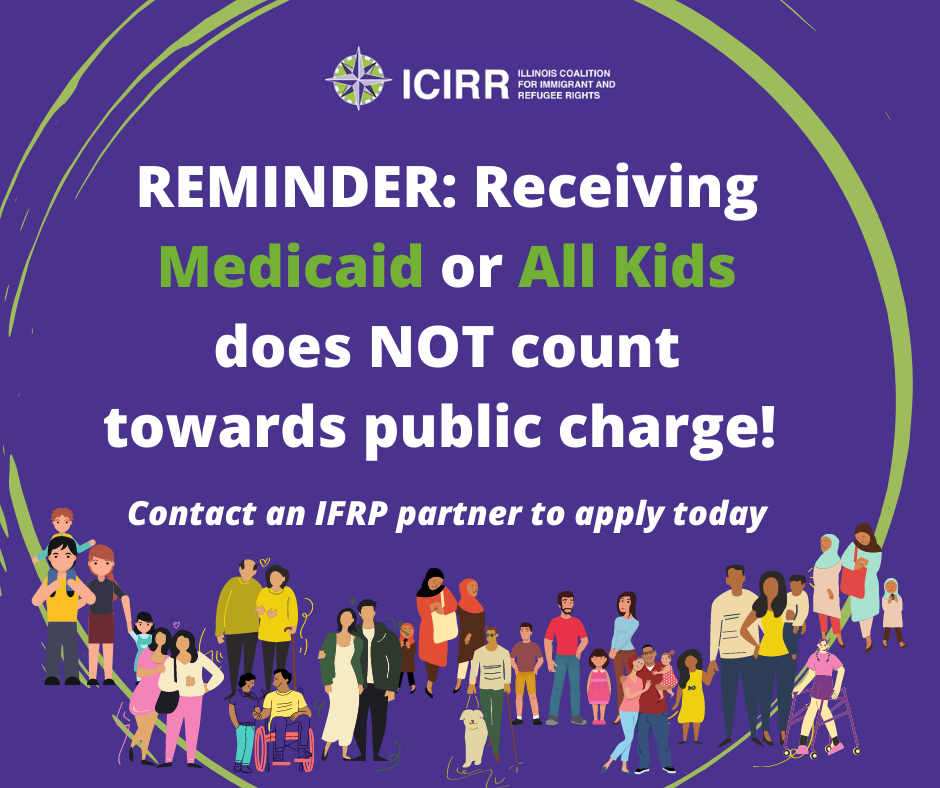 ICIRR ILLINOIS COALITION FOR IMMIGRANT AND REFUGEE RIGHTS

REMINDER: Receiving Medicaid or All Kids does NOT count towards public charge!

Contact an IFRP partner to apply today